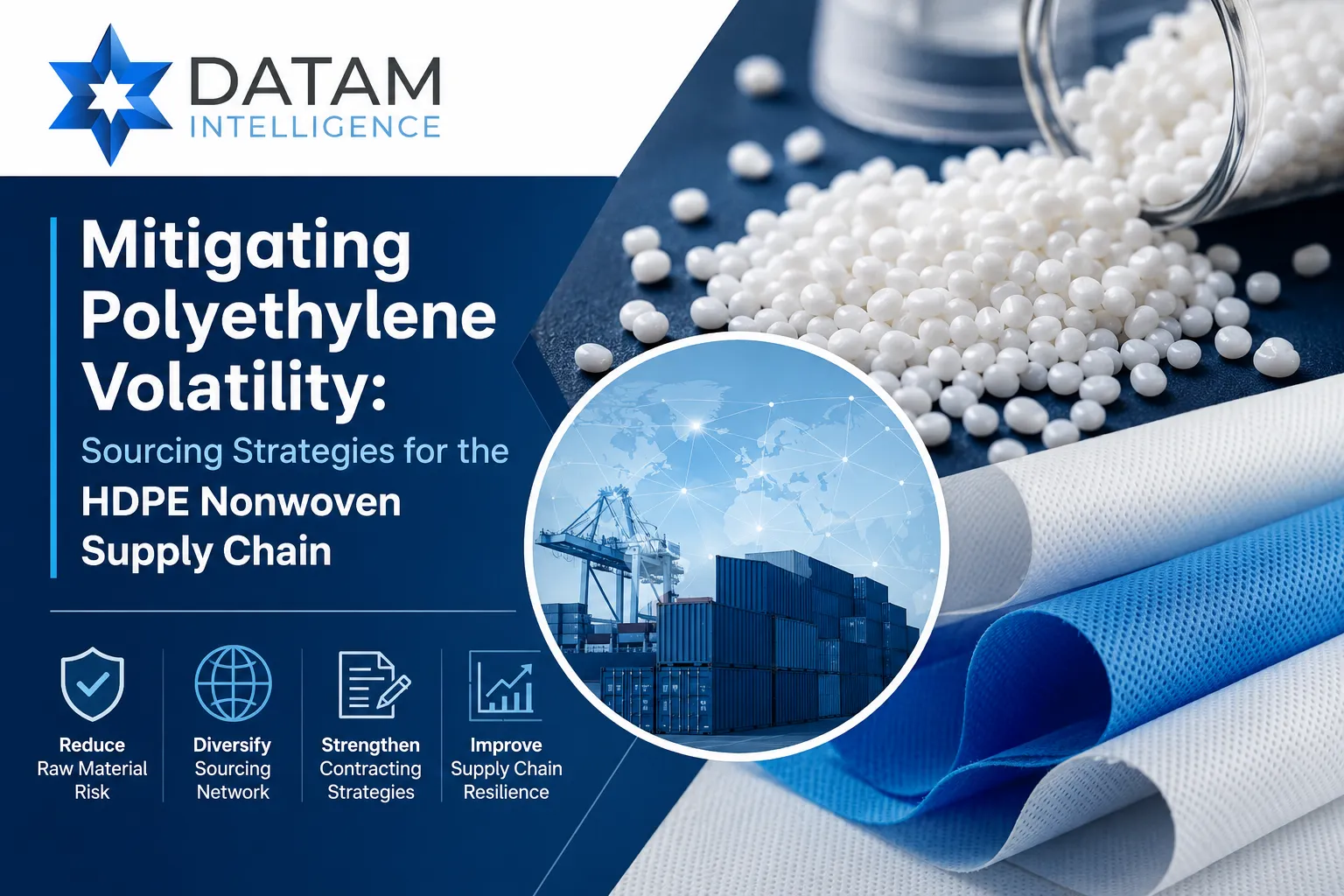 DATAM
INTELLIGENCE

Mitigating Polyethylene Volatility:
Sourcing Strategies for the
HDPE Nonwoven Supply Chain

Reduce Raw Material Risk

Diversify Sourcing Network

Strengthen Contracting Strategies

Improve Supply Chain Resilience